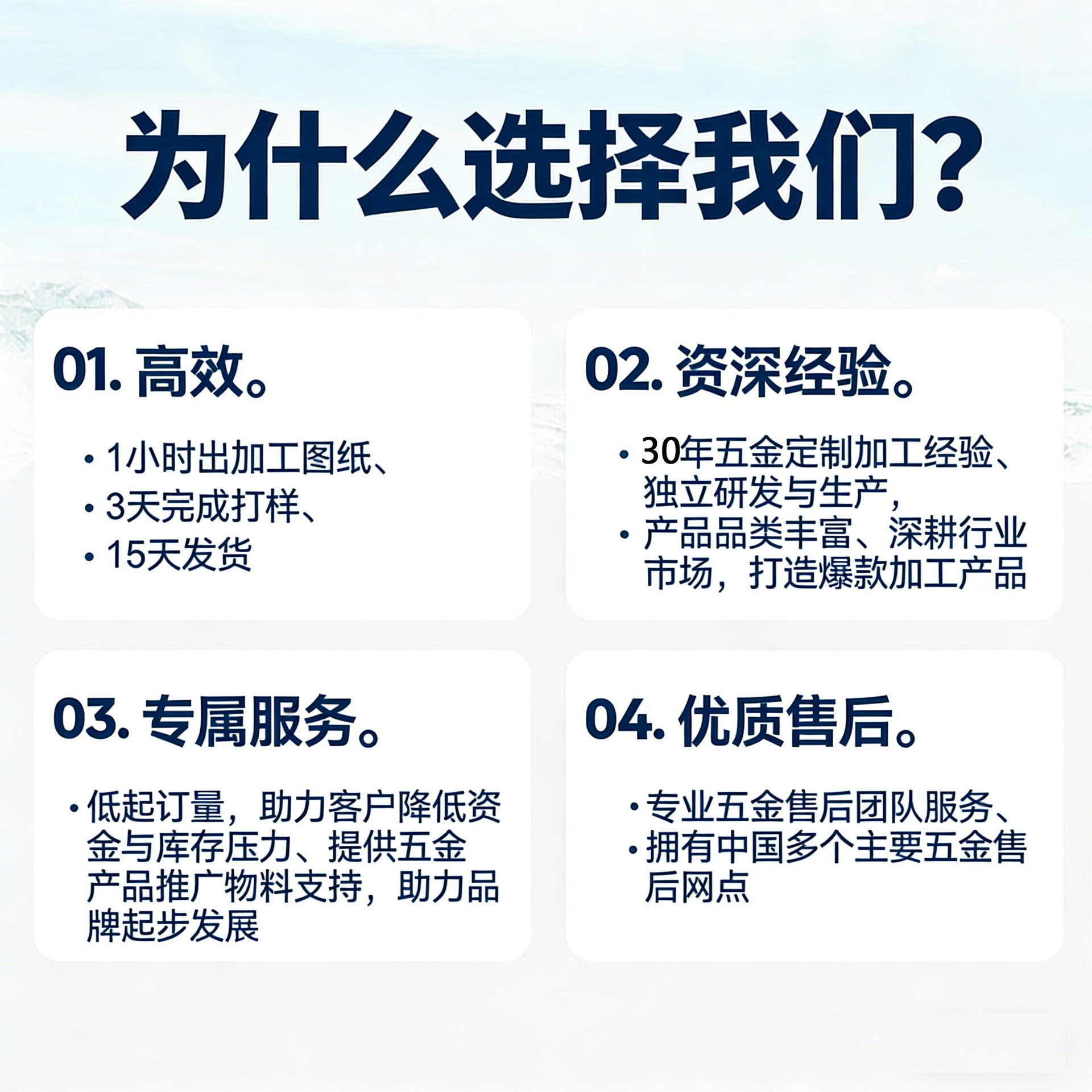 为什么选择我们?

01. 高效。

• 1小时出加工图纸、
• 3天完成打样、
• 15天发货

02. 资深经验。

• 30年五金定制加工经验、独立研发与生产，
• 产品品类丰富、深耕行业市场，打造爆款加工产品

03. 专属服务。

• 低起订量，助力客户降低资金与库存压力、提供五金产品推广物料支持，助力品牌起步发展

04. 优质售后。

• 专业五金售后团队服务、
• 拥有中国多个主要五金售后网点